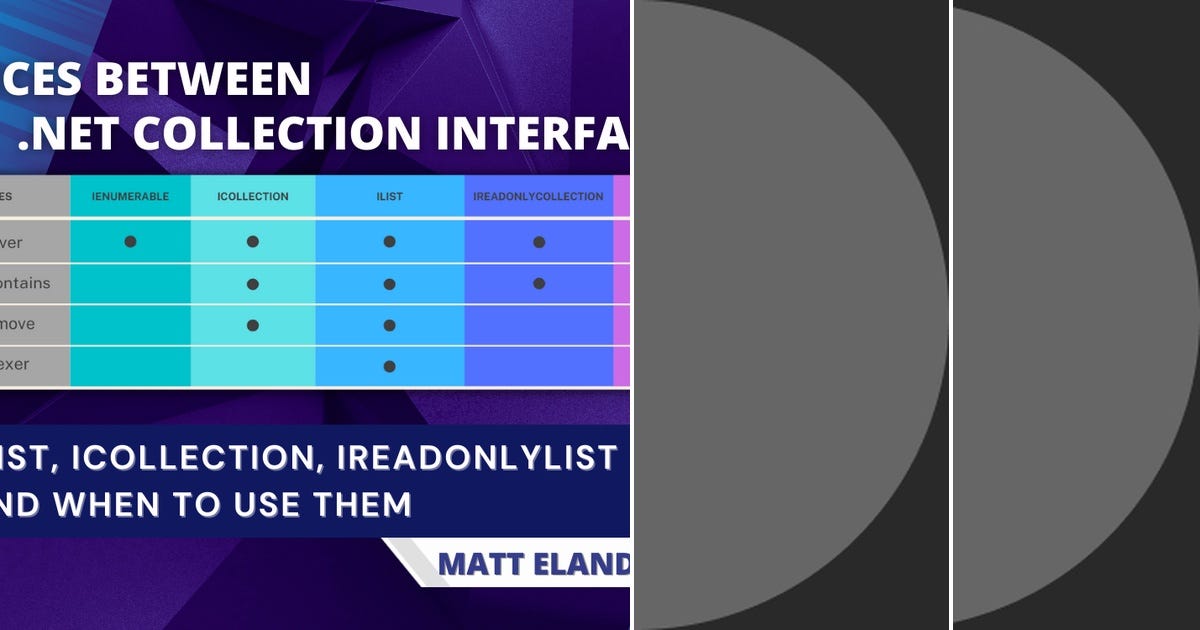 CES BETWEEN
.NET COLLECTION INTERFA

| ES | IENUMERABLE | ICOLLECTION | ILIST | IREADONLYCOLLECTION |
|---|---|---|---|---|
| ver | ● | ● | ● | ● |
| ontains | | ● | ● | ● |
| move | | ● | ● | |
| exer | | | ● | |

IST, ICOLLECTION, IREADONLYLIST
ND WHEN TO USE THEM

MATT ELAND